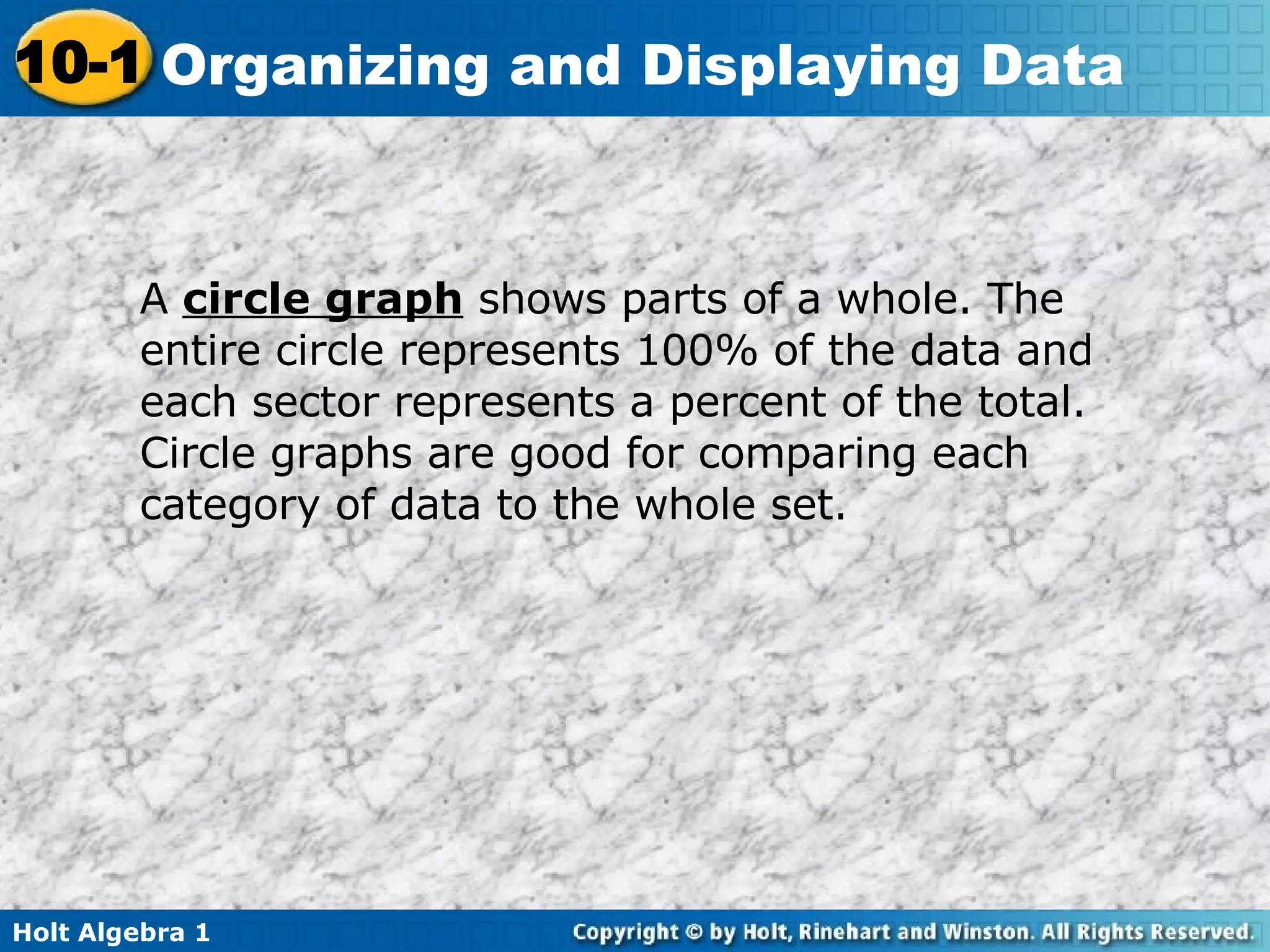 10-1 Organizing and Displaying Data

A circle graph shows parts of a whole. The entire circle represents 100% of the data and each sector represents a percent of the total. Circle graphs are good for comparing each category of data to the whole set.

Holt Algebra 1

Copyright © by Holt, Rinehart and Winston. All Rights Reserved.